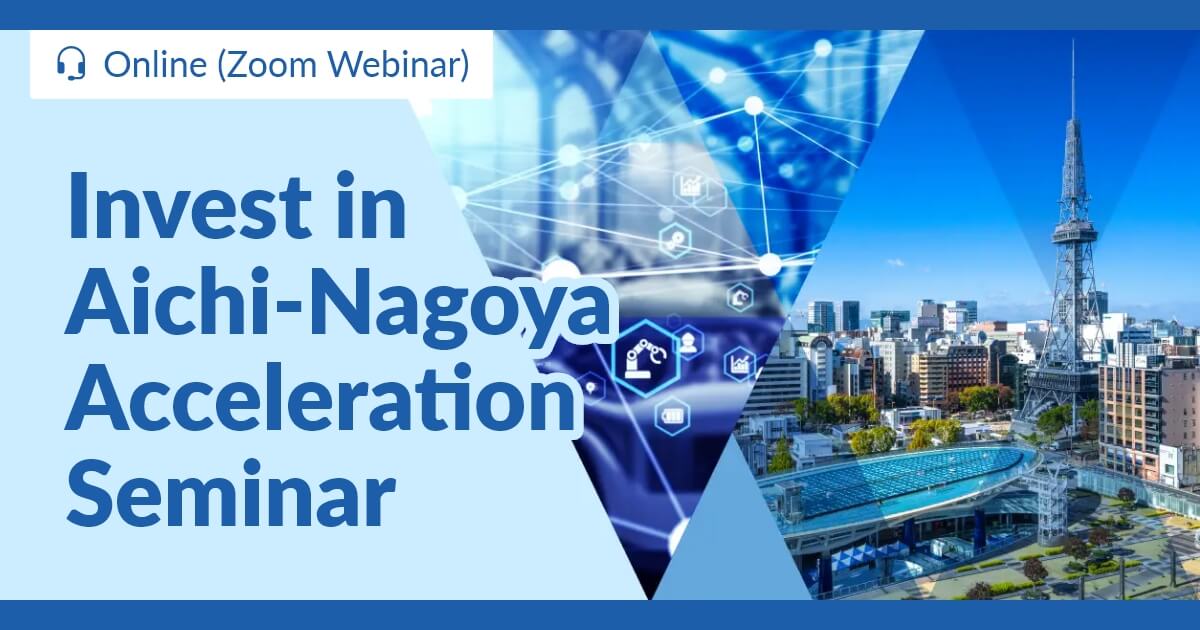 Online (Zoom Webinar)

Invest in Aichi-Nagoya Acceleration Seminar